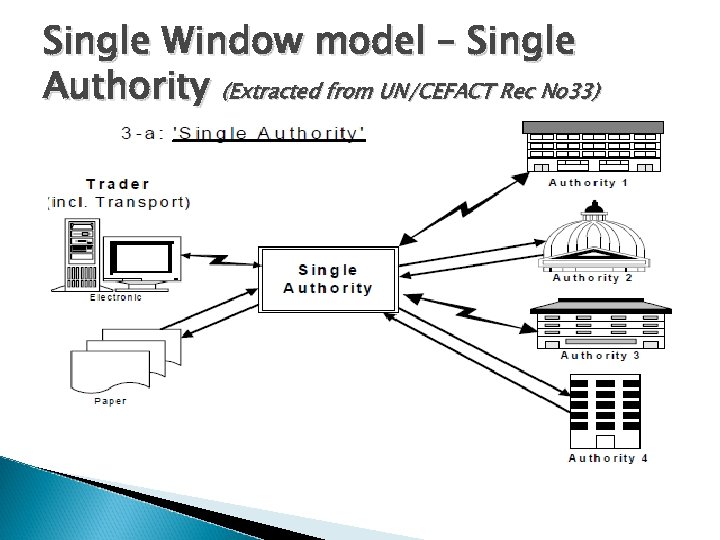 Single Window model – Single Authority (Extracted from UN/CEFACT Rec No33)

3-a: 'Single Authority'

Trader
(incl. Transport)

Electronic

Paper

Single
Authority

Authority 1

Authority 2

Authority 3

Authority 4